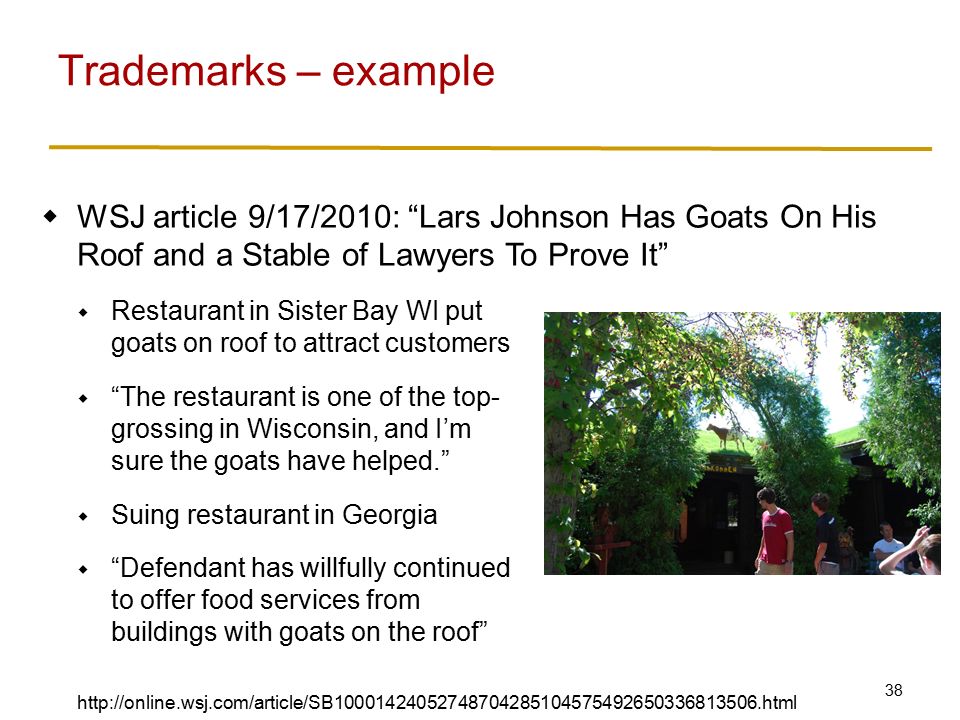 Trademarks – example

WSJ article 9/17/2010: “Lars Johnson Has Goats On His Roof and a Stable of Lawyers To Prove It”

Restaurant in Sister Bay WI put goats on roof to attract customers

“The restaurant is one of the top-grossing in Wisconsin, and I’m sure the goats have helped.”

Suing restaurant in Georgia

“Defendant has willfully continued to offer food services from buildings with goats on the roof”

http://online.wsj.com/article/SB10001424052748704285104575492650336813506.html

38